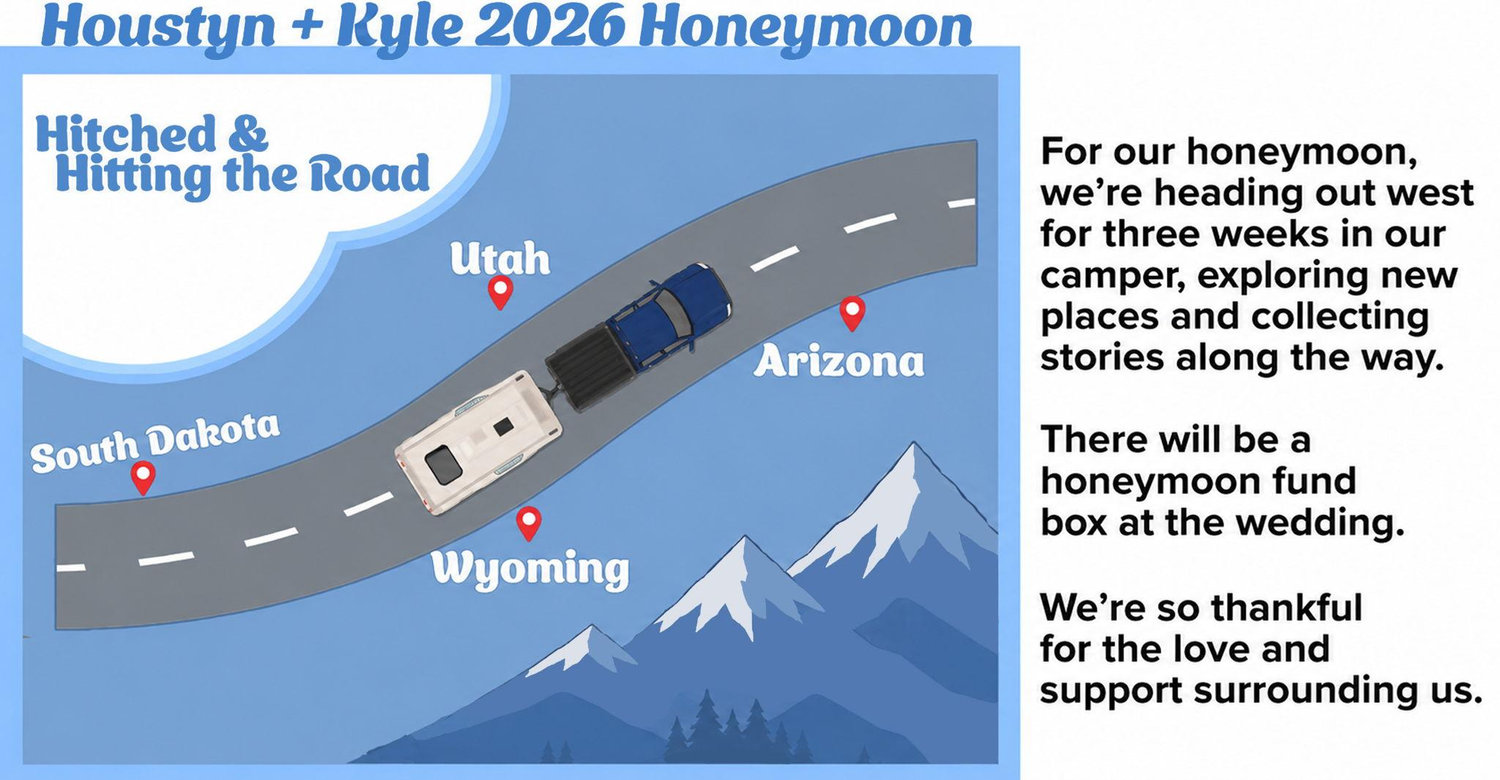 Houstyn + Kyle 2026 Honeymoon

Hitched &
Hitting the Road

Utah

Arizona

South Dakota

Wyoming

For our honeymoon, we're heading out west for three weeks in our camper, exploring new places and collecting stories along the way.

There will be a honeymoon fund box at the wedding.

We're so thankful for the love and support surrounding us.